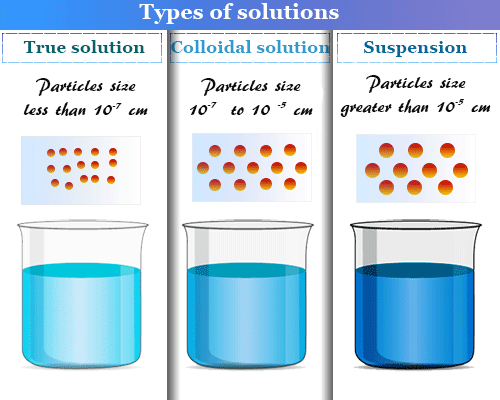 Types of solutions

True solution

Particles size less than $10^{-7}$ cm

Colloidal solution

Particles size $10^{-7}$ to $10^{-5}$ cm

Suspension

Particles size greater than $10^{-5}$ cm